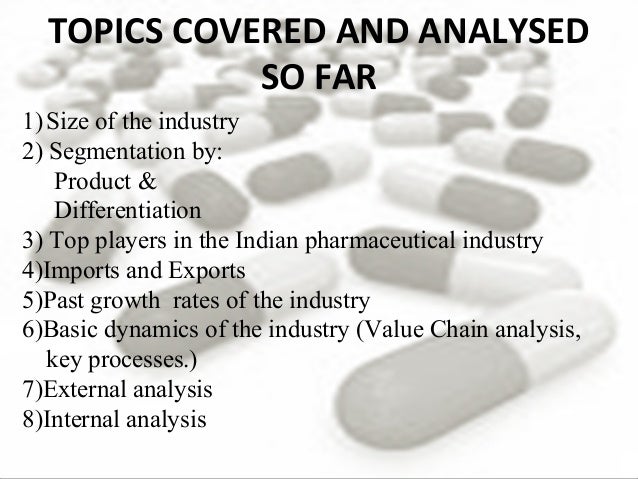 TOPICS COVERED AND ANALYSED SO FAR

1) Size of the industry
2) Segmentation by:
Product &
Differentiation
3) Top players in the Indian pharmaceutical industry
4)Imports and Exports
5)Past growth rates of the industry
6)Basic dynamics of the industry (Value Chain analysis, key processes.)
7)External analysis
8)Internal analysis